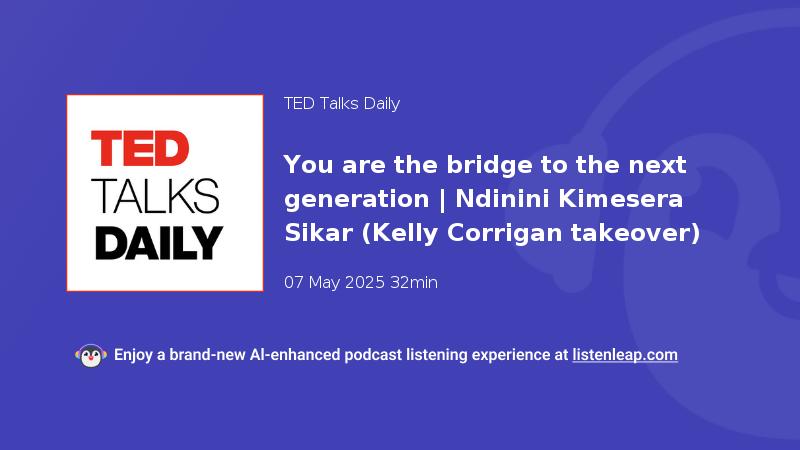 TED
TALKS
DAILY

TED Talks Daily

You are the bridge to the next generation | Ndinini Kimesera Sikar (Kelly Corrigan takeover)

07 May 2025 32min

Enjoy a brand-new AI-enhanced podcast listening experience at listenleap.com